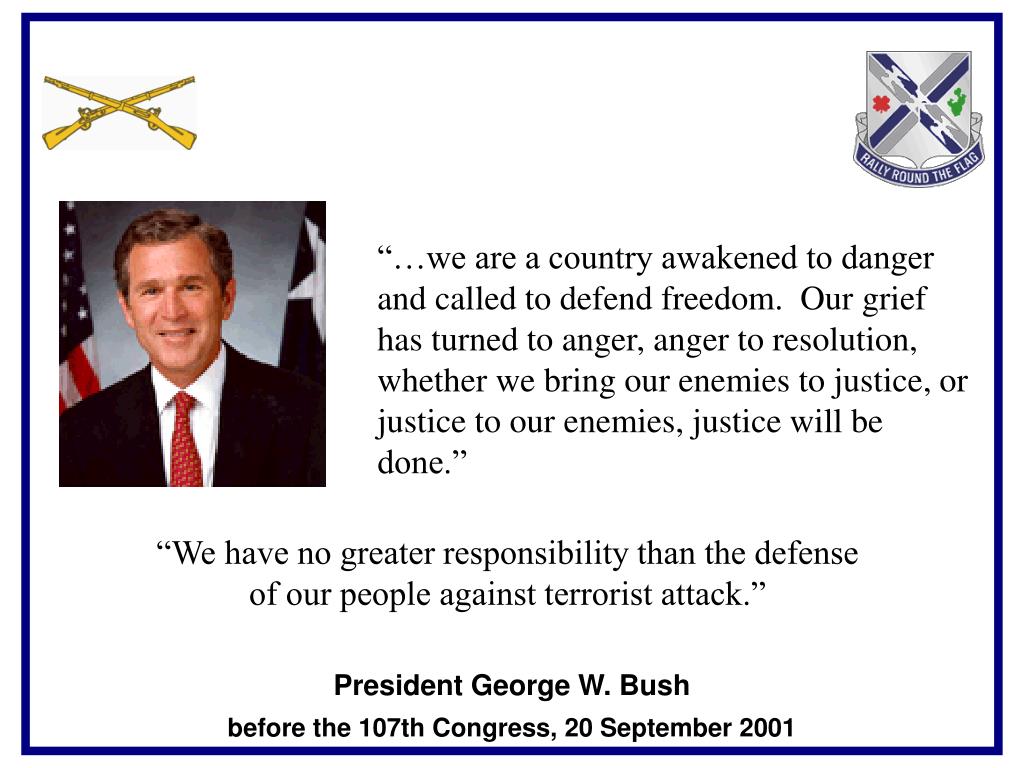 RALLY ROUND THE FLAG

“…we are a country awakened to danger and called to defend freedom. Our grief has turned to anger, anger to resolution, whether we bring our enemies to justice, or justice to our enemies, justice will be done.”

“We have no greater responsibility than the defense of our people against terrorist attack.”

President George W. Bush

before the 107th Congress, 20 September 2001